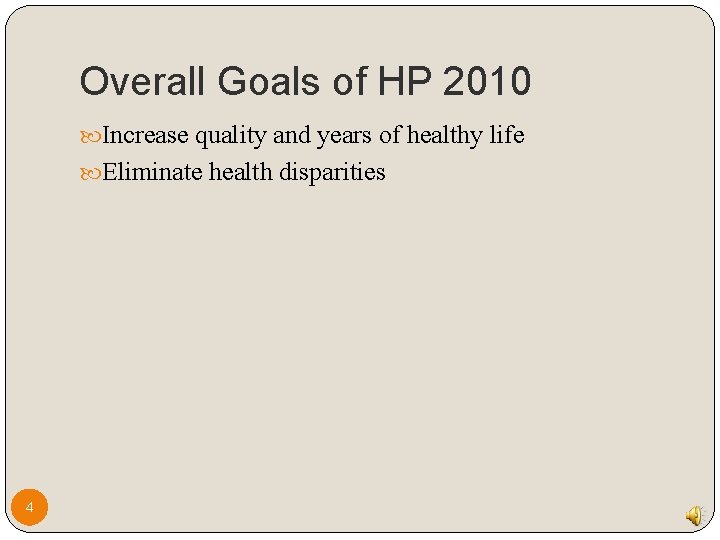 Overall Goals of HP 2010

Increase quality and years of healthy life

Eliminate health disparities

4